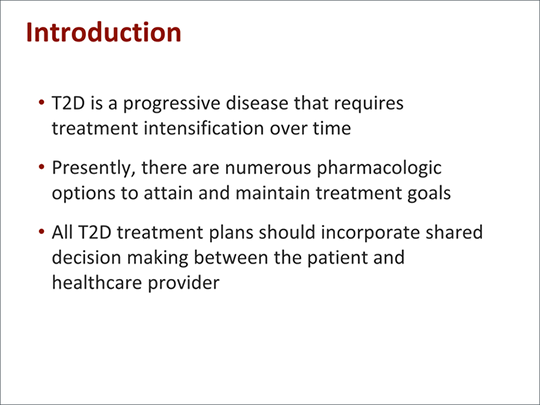 Introduction

• T2D is a progressive disease that requires treatment intensification over time

• Presently, there are numerous pharmacologic options to attain and maintain treatment goals

• All T2D treatment plans should incorporate shared decision making between the patient and healthcare provider